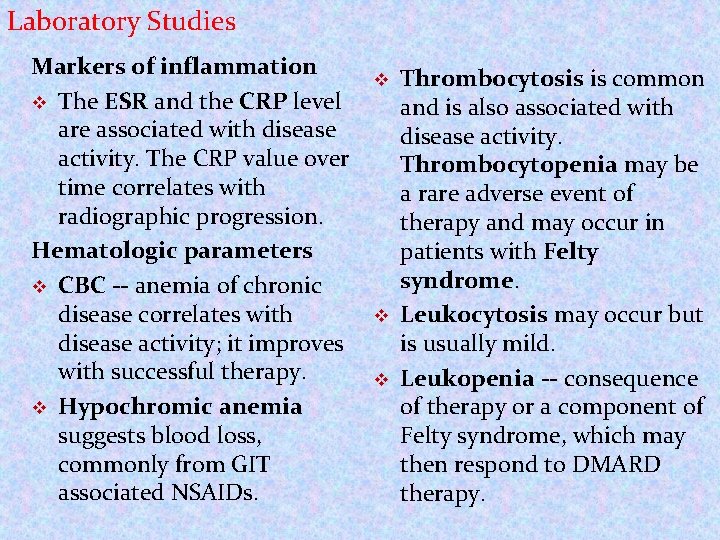 Laboratory Studies

Markers of inflammation

❖ The ESR and the CRP level are associated with disease activity. The CRP value over time correlates with radiographic progression.

Hematologic parameters

❖ CBC -- anemia of chronic disease correlates with disease activity; it improves with successful therapy.

❖ Hypochromic anemia suggests blood loss, commonly from GIT associated NSAIDs.

❖ Thrombocytosis is common and is also associated with disease activity. Thrombocytopenia may be a rare adverse event of therapy and may occur in patients with Felty syndrome.

❖ Leukocytosis may occur but is usually mild.

❖ Leukopenia -- consequence of therapy or a component of Felty syndrome, which may then respond to DMARD therapy.